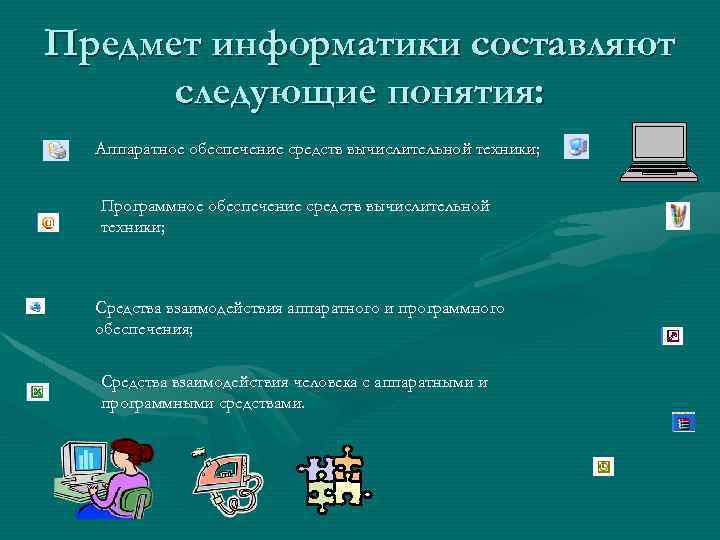 Предмет информатики составляют следующие понятия:

Аппаратное обеспечение средств вычислительной техники;

Программное обеспечение средств вычислительной техники;

Средства взаимодействия аппаратного и программного обеспечения;

Средства взаимодействия человека с аппаратными и программными средствами.